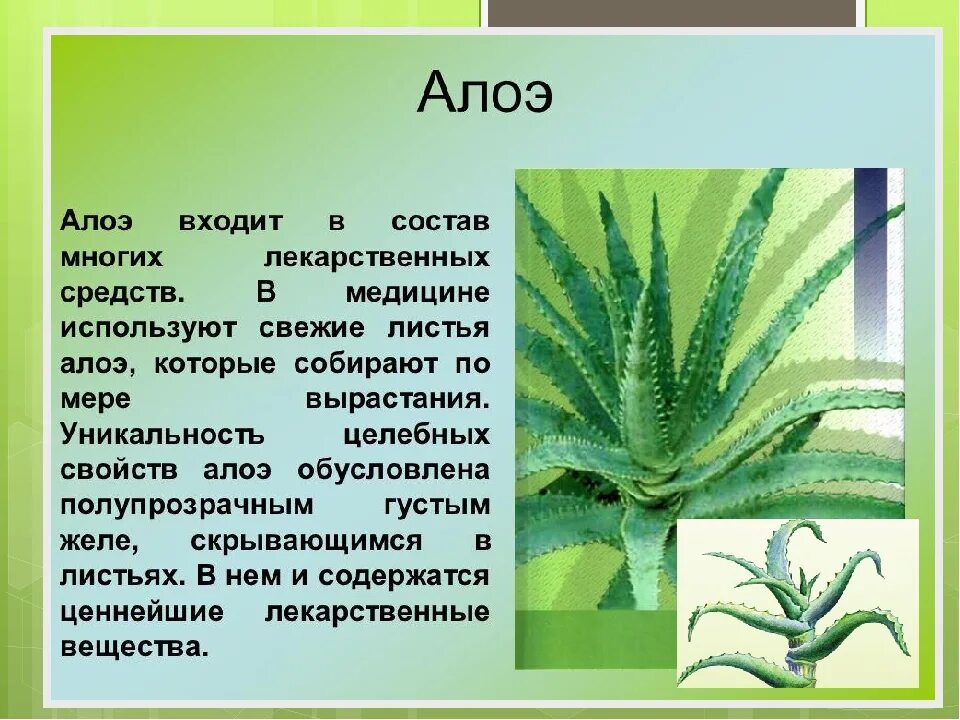 Алоэ

Алоэ входит в состав многих лекарственных средств. В медицине используют свежие листья алоэ, которые собирают по мере вырастания. Уникальность целебных свойств алоэ обусловлена полупрозрачным густым желе, скрывающимся в листьях. В нем и содержатся ценнейшие лекарственные вещества.